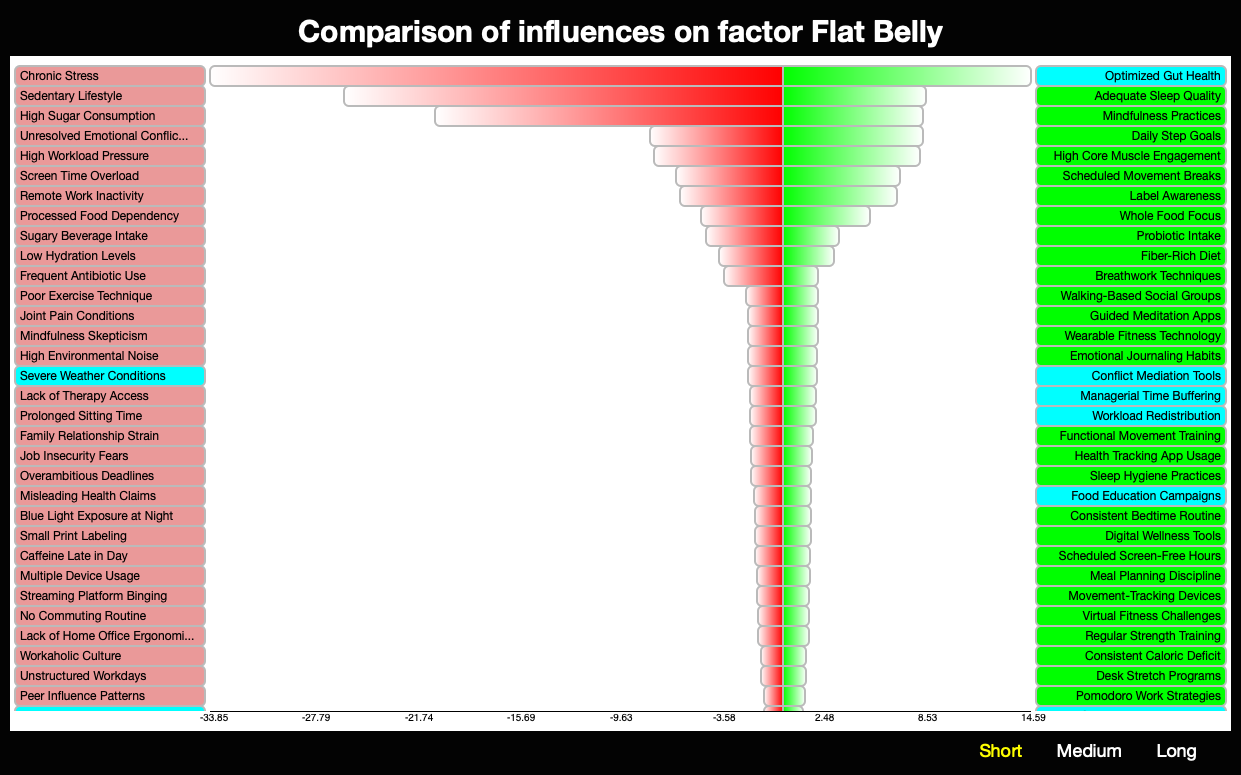 Comparison of influences on factor Flat Belly

Chronic Stress
Sedentary Lifestyle
High Sugar Consumption
Unresolved Emotional Conflic...
High Workload Pressure
Screen Time Overload
Remote Work Inactivity
Processed Food Dependency
Sugary Beverage Intake
Low Hydration Levels
Frequent Antibiotic Use
Poor Exercise Technique
Joint Pain Conditions
Mindfulness Skepticism
High Environmental Noise
Severe Weather Conditions
Lack of Therapy Access
Prolonged Sitting Time
Family Relationship Strain
Job Insecurity Fears
Overambitious Deadlines
Misleading Health Claims
Blue Light Exposure at Night
Small Print Labeling
Caffeine Late in Day
Multiple Device Usage
Streaming Platform Binging
No Commuting Routine
Lack of Home Office Ergonomi...
Workaholic Culture
Unstructured Workdays
Peer Influence Patterns

Optimized Gut Health
Adequate Sleep Quality
Mindfulness Practices
Daily Step Goals
High Core Muscle Engagement
Scheduled Movement Breaks
Label Awareness
Whole Food Focus
Probiotic Intake
Fiber-Rich Diet
Breathwork Techniques
Walking-Based Social Groups
Guided Meditation Apps
Wearable Fitness Technology
Emotional Journaling Habits
Conflict Mediation Tools
Managerial Time Buffering
Workload Redistribution
Functional Movement Training
Health Tracking App Usage
Sleep Hygiene Practices
Food Education Campaigns
Consistent Bedtime Routine
Digital Wellness Tools
Scheduled Screen-Free Hours
Meal Planning Discipline
Movement-Tracking Devices
Virtual Fitness Challenges
Regular Strength Training
Consistent Caloric Deficit
Desk Stretch Programs
Pomodoro Work Strategies

-33.85 -27.79 -21.74 -15.69 -9.63 -3.58 2.48 8.53 14.59

Short Medium Long